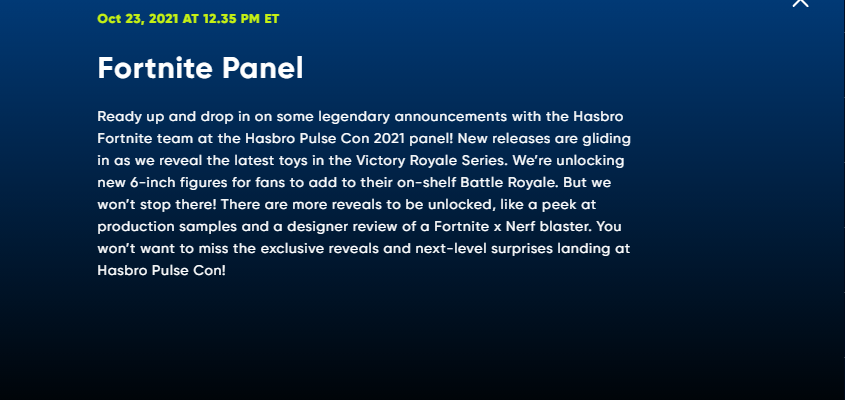 Oct 23, 2021 AT 12.35 PM ET

Fortnite Panel

Ready up and drop in on some legendary announcements with the Hasbro Fortnite team at the Hasbro Pulse Con 2021 panel! New releases are gliding in as we reveal the latest toys in the Victory Royale Series. We're unlocking new 6-inch figures for fans to add to their on-shelf Battle Royale. But we won't stop there! There are more reveals to be unlocked, like a peek at production samples and a designer review of a Fortnite x Nerf blaster. You won't want to miss the exclusive reveals and next-level surprises landing at Hasbro Pulse Con!